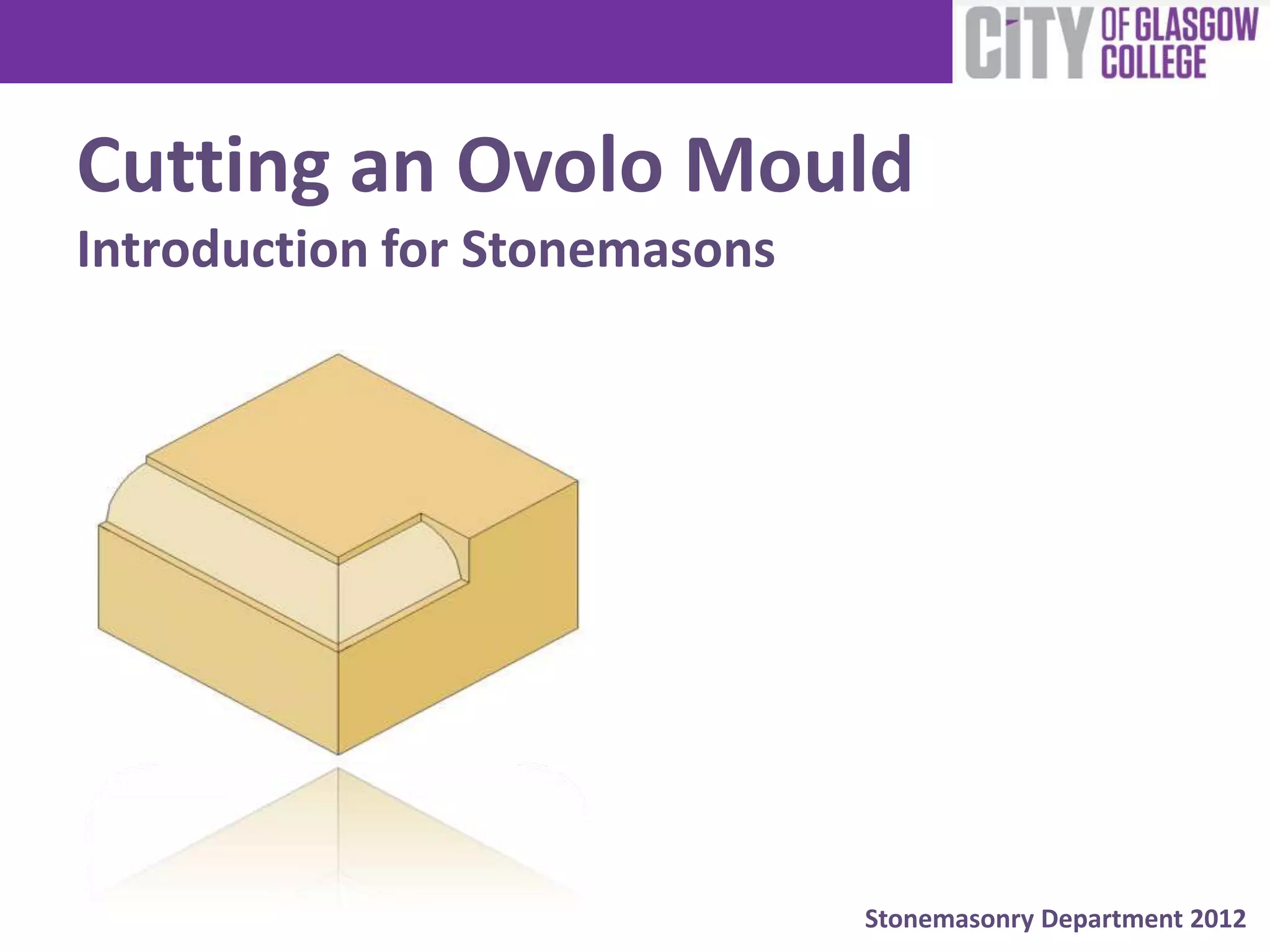 CITY OF GLASGOW COLLEGE

Cutting an Ovolo Mould

Introduction for Stonemasons

Stonemasonry Department 2012